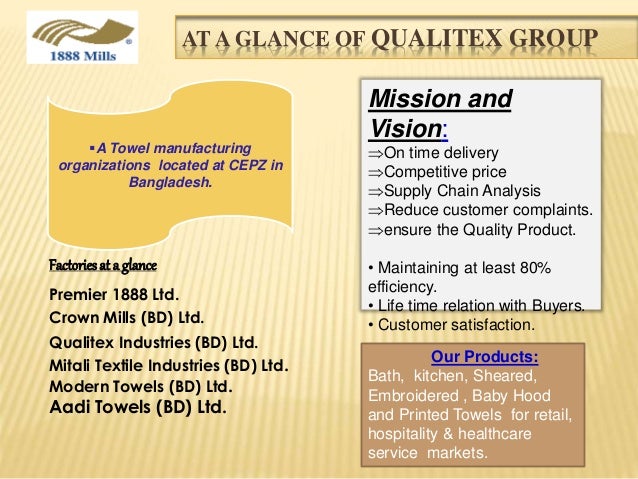 1888 Mills

AT A GLANCE OF QUALITEX GROUP

▪A Towel manufacturing organizations located at CEPZ in Bangladesh.

Factories at a glance

Premier 1888 Ltd.
Crown Mills (BD) Ltd.
Qualitex Industries (BD) Ltd.
Mitali Textile Industries (BD) Ltd.
Modern Towels (BD) Ltd.
Aadi Towels (BD) Ltd.

Mission and Vision:
⇒On time delivery
⇒Competitive price
⇒Supply Chain Analysis
⇒Reduce customer complaints.
⇒ensure the Quality Product.

• Maintaining at least 80% efficiency.
• Life time relation with Buyers.
• Customer satisfaction.

Our Products:
Bath, kitchen, Sheared, Embroidered , Baby Hood and Printed Towels for retail, hospitality & healthcare service markets.